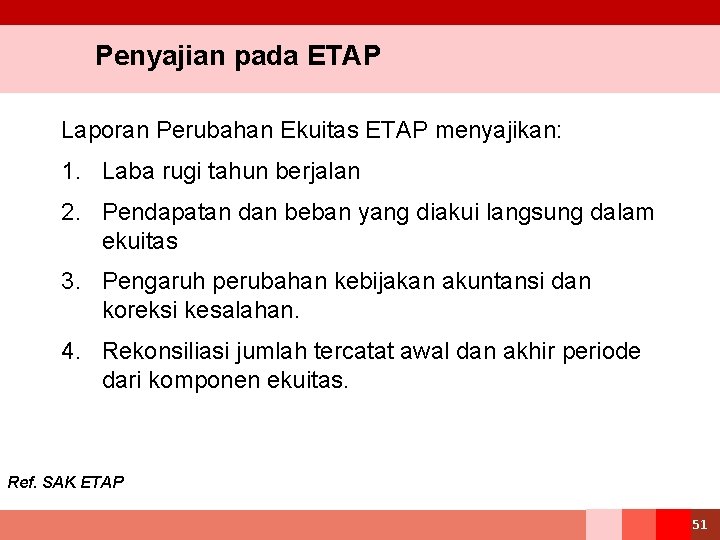 Penyajian pada ETAP

Laporan Perubahan Ekuitas ETAP menyajikan:

1. Laba rugi tahun berjalan

2. Pendapatan dan beban yang diakui langsung dalam ekuitas

3. Pengaruh perubahan kebijakan akuntansi dan koreksi kesalahan.

4. Rekonsiliasi jumlah tercatat awal dan akhir periode dari komponen ekuitas.

Ref. SAK ETAP

51